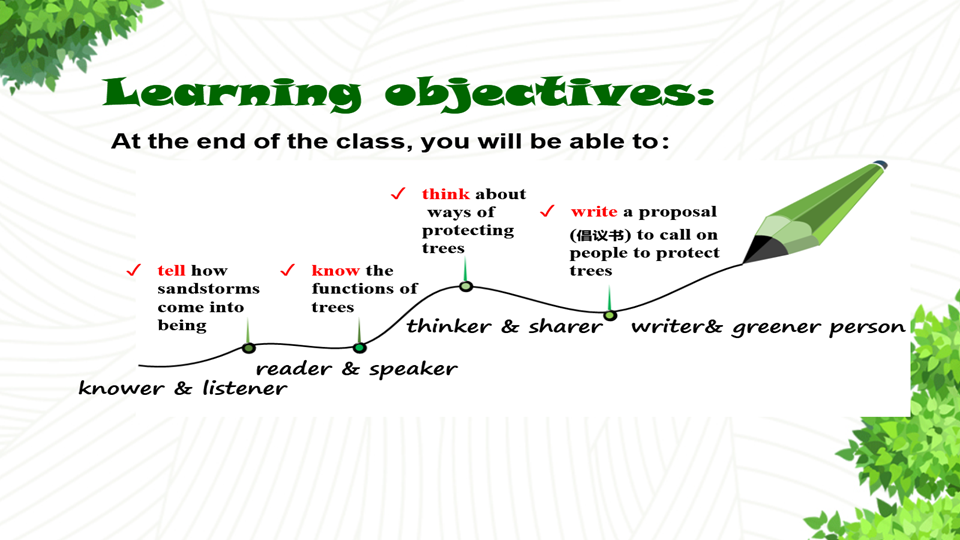 Learning objectives:

At the end of the class, you will be able to:

✓ tell how sandstorms come into being

✓ know the functions of trees

✓ think about ways of protecting trees

✓ write a proposal (倡议书) to call on people to protect trees

knower & listener

reader & speaker

thinker & sharer

writer& greener person